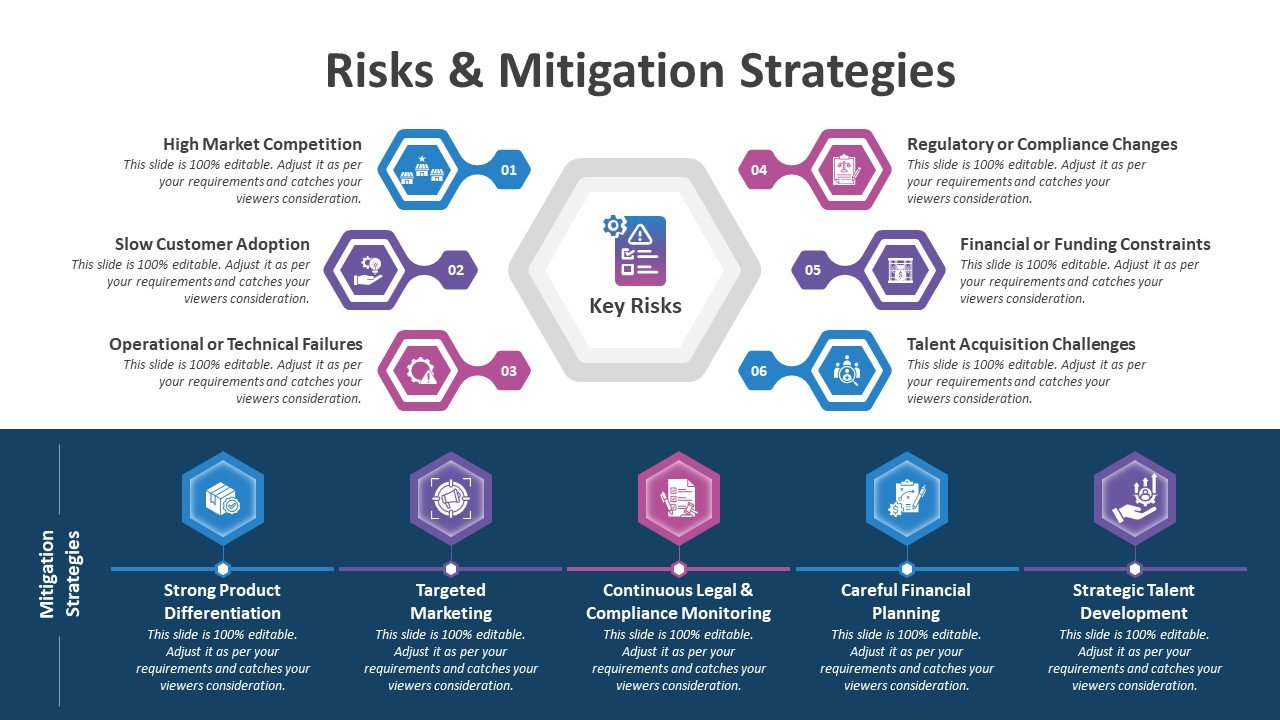 Risks & Mitigation Strategies

High Market Competition
This slide is 100% editable. Adjust it as per your requirements and catches your viewers consideration.

01

Slow Customer Adoption
This slide is 100% editable. Adjust it as per your requirements and catches your viewers consideration.

02

Operational or Technical Failures
This slide is 100% editable. Adjust it as per your requirements and catches your viewers consideration.

03

Key Risks

04

Regulatory or Compliance Changes
This slide is 100% editable. Adjust it as per your requirements and catches your viewers consideration.

05

Financial or Funding Constraints
This slide is 100% editable. Adjust it as per your requirements and catches your viewers consideration.

06

Talent Acquisition Challenges
This slide is 100% editable. Adjust it as per your requirements and catches your viewers consideration.

Mitigation Strategies

Strong Product Differentiation
This slide is 100% editable. Adjust it as per your requirements and catches your viewers consideration.

Targeted Marketing
This slide is 100% editable. Adjust it as per your requirements and catches your viewers consideration.

Continuous Legal & Compliance Monitoring
This slide is 100% editable. Adjust it as per your requirements and catches your viewers consideration.

Careful Financial Planning
This slide is 100% editable. Adjust it as per your requirements and catches your viewers consideration.

Strategic Talent Development
This slide is 100% editable. Adjust it as per your requirements and catches your viewers consideration.